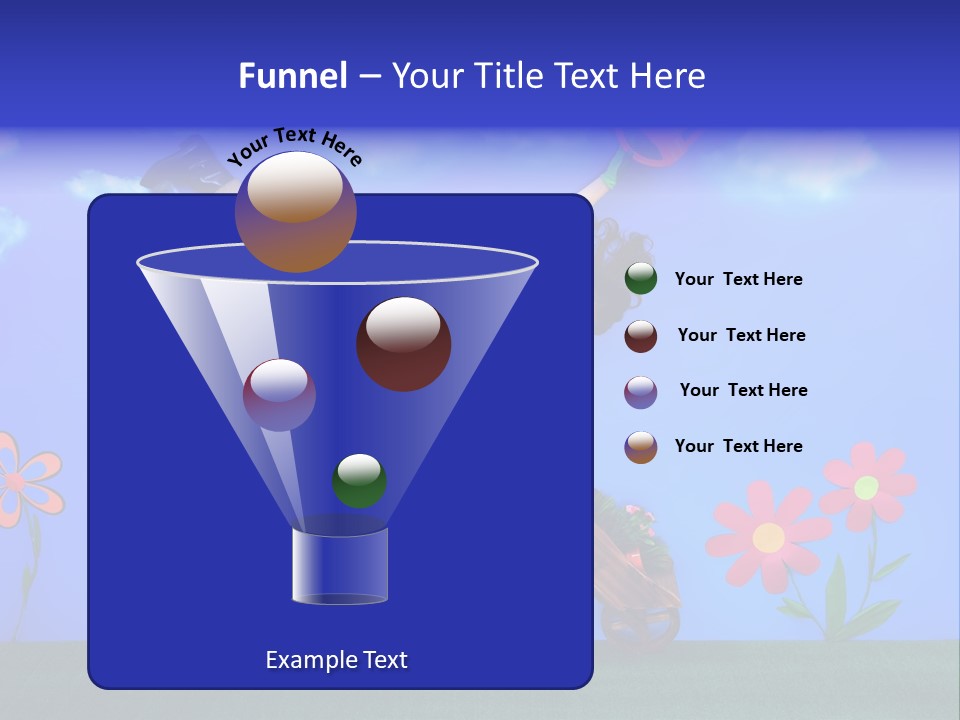 Funnel – Your Title Text Here

Your Text Here

Your Text Here

Your Text Here

Your Text Here

Your Text Here

Example Text